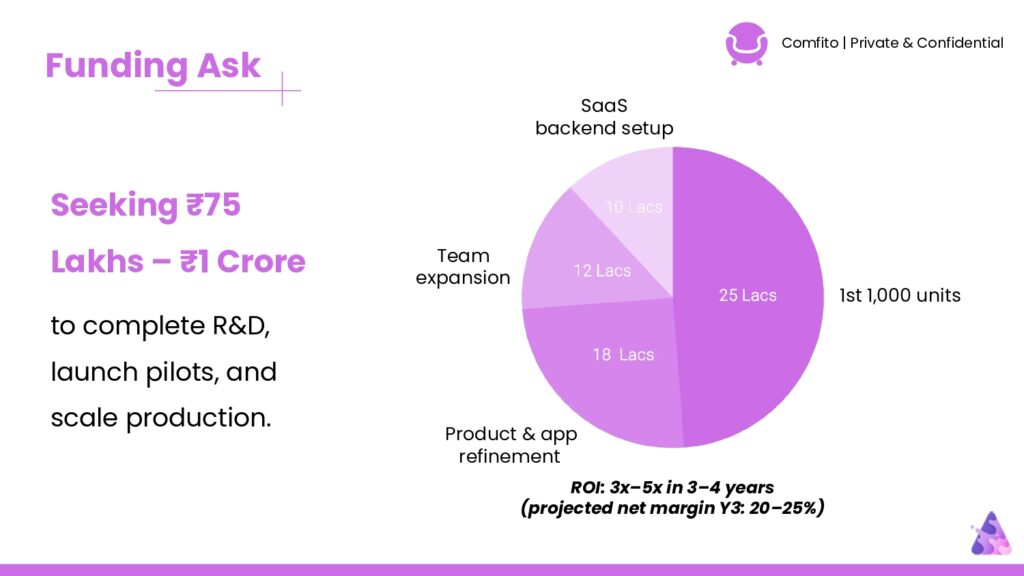 Funding Ask

Comfito | Private & Confidential

Seeking ₹75 Lakhs – ₹1 Crore

to complete R&D, launch pilots, and scale production.

SaaS backend setup

10 Lacs

Team expansion

12 Lacs

25 Lacs

1st 1,000 units

18 Lacs

Product & app refinement

ROI: 3x–5x in 3–4 years
(projected net margin Y3: 20–25%)